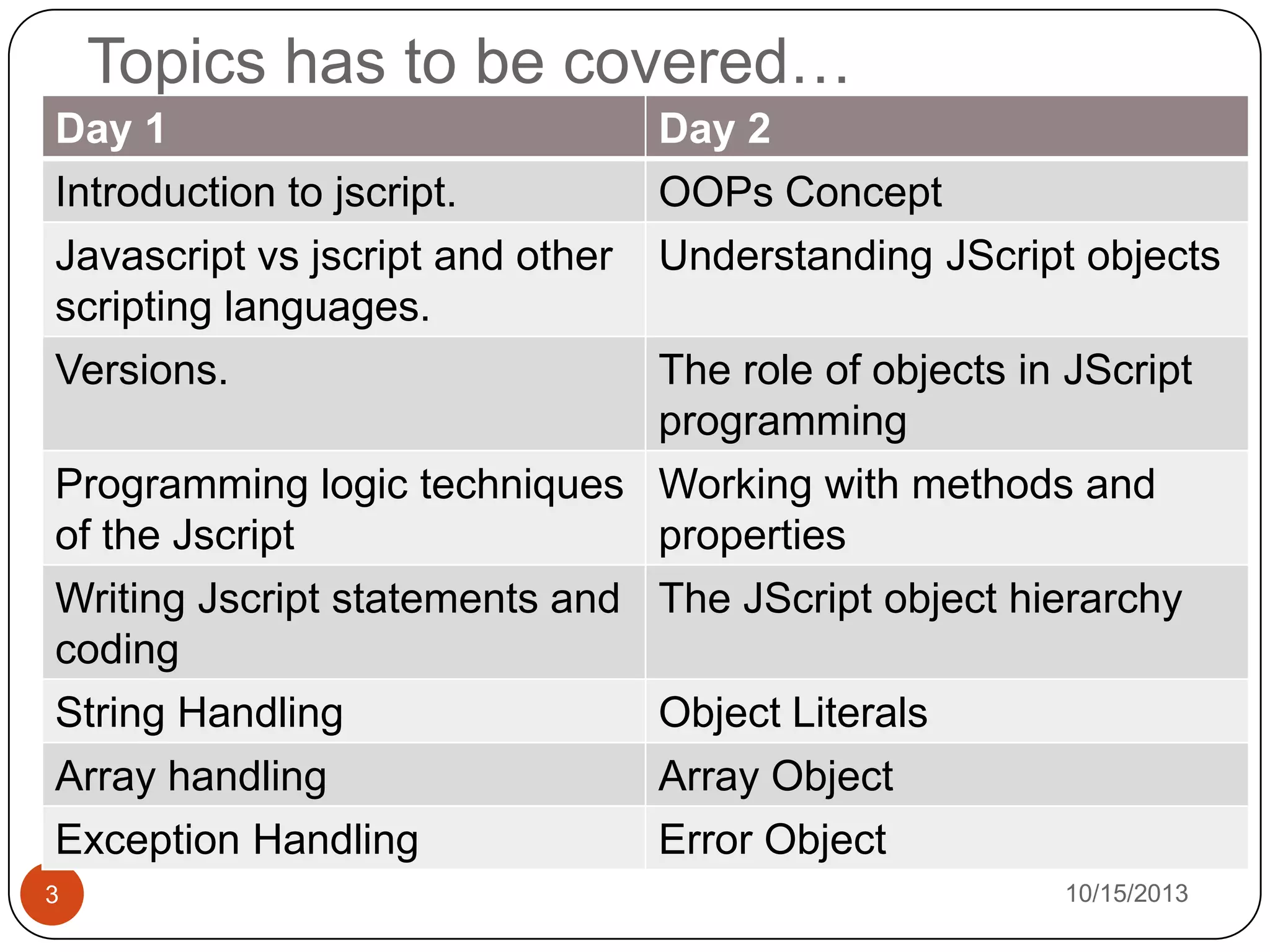 Topics has to be covered…

| Day 1 | Day 2 |
|---|---|
| Introduction to jscript. | OOPs Concept |
| Javascript vs jscript and other scripting languages. | Understanding JScript objects |
| Versions. | The role of objects in JScript programming |
| Programming logic techniques of the Jscript | Working with methods and properties |
| Writing Jscript statements and coding | The JScript object hierarchy |
| String Handling | Object Literals |
| Array handling | Array Object |
| Exception Handling | Error Object |

3

10/15/2013